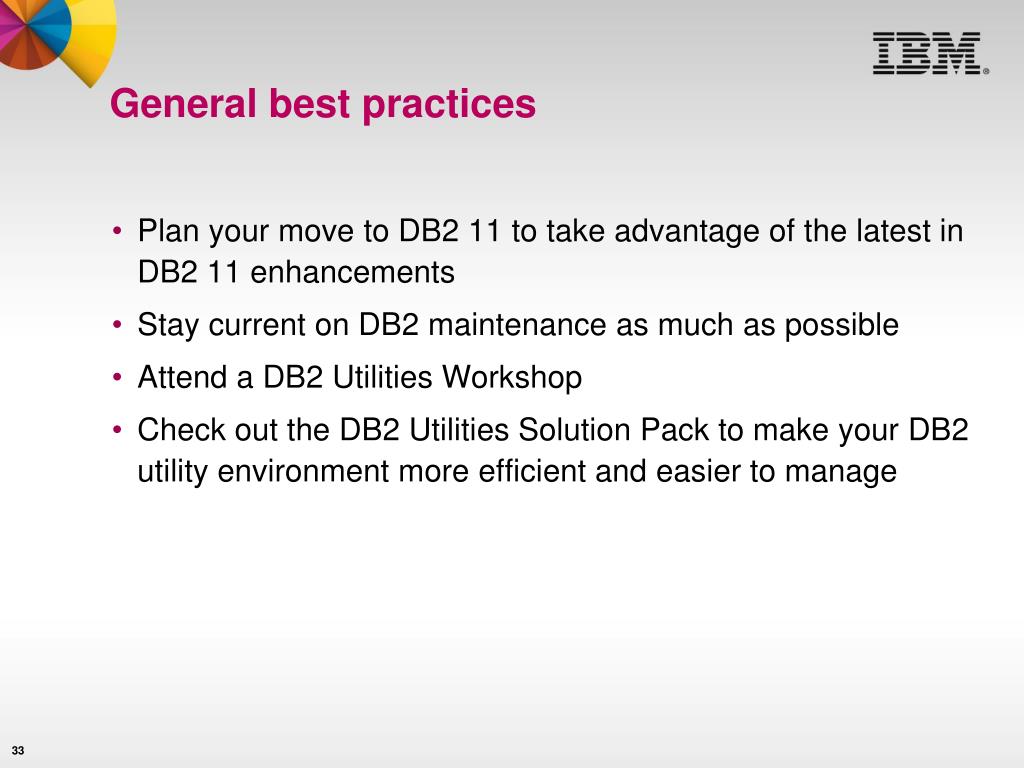 IBM®

General best practices

• Plan your move to DB2 11 to take advantage of the latest in DB2 11 enhancements
• Stay current on DB2 maintenance as much as possible
• Attend a DB2 Utilities Workshop
• Check out the DB2 Utilities Solution Pack to make your DB2 utility environment more efficient and easier to manage

33